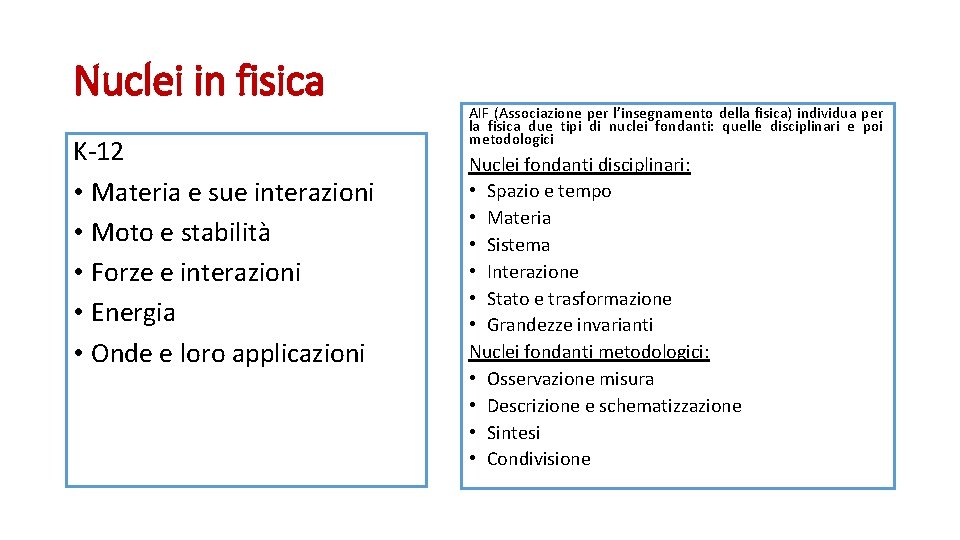 Nuclei in fisica

K-12
• Materia e sue interazioni
• Moto e stabilità
• Forze e interazioni
• Energia
• Onde e loro applicazioni

AIF (Associazione per l'insegnamento della fisica) individua per la fisica due tipi di nuclei fondanti: quelle disciplinari e poi metodologici

Nuclei fondanti disciplinari:
• Spazio e tempo
• Materia
• Sistema
• Interazione
• Stato e trasformazione
• Grandezze invarianti
Nuclei fondanti metodologici:
• Osservazione misura
• Descrizione e schematizzazione
• Sintesi
• Condivisione